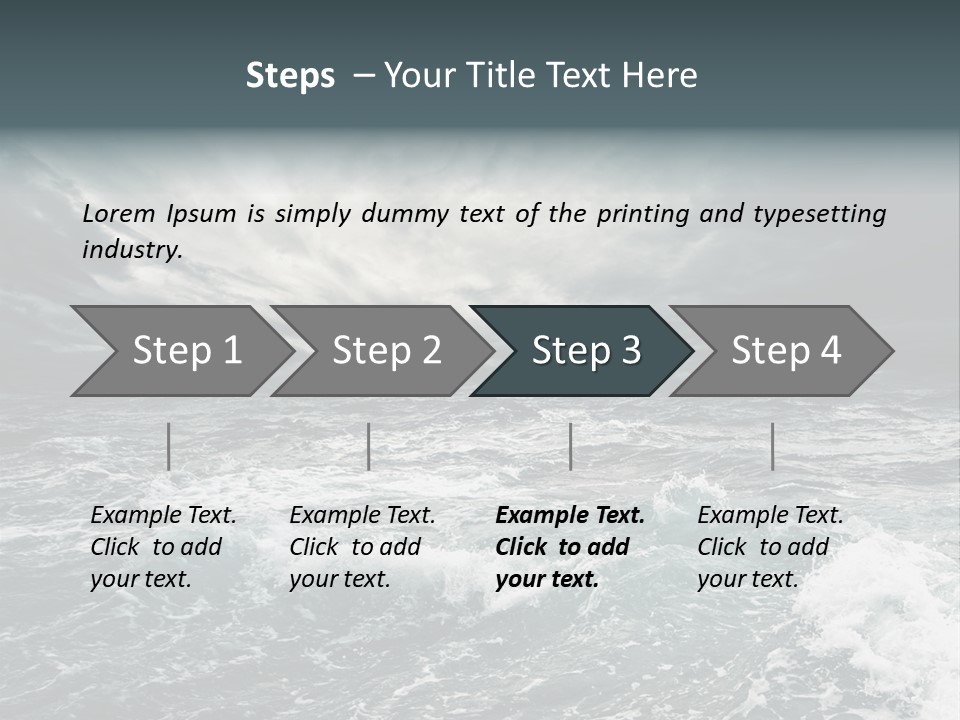 Steps – Your Title Text Here

Lorem Ipsum is simply dummy text of the printing and typesetting industry.

Step 1

Step 2

Step 3

Step 4

Example Text. Click to add your text.

Example Text. Click to add your text.

Example Text. Click to add your text.

Example Text. Click to add your text.